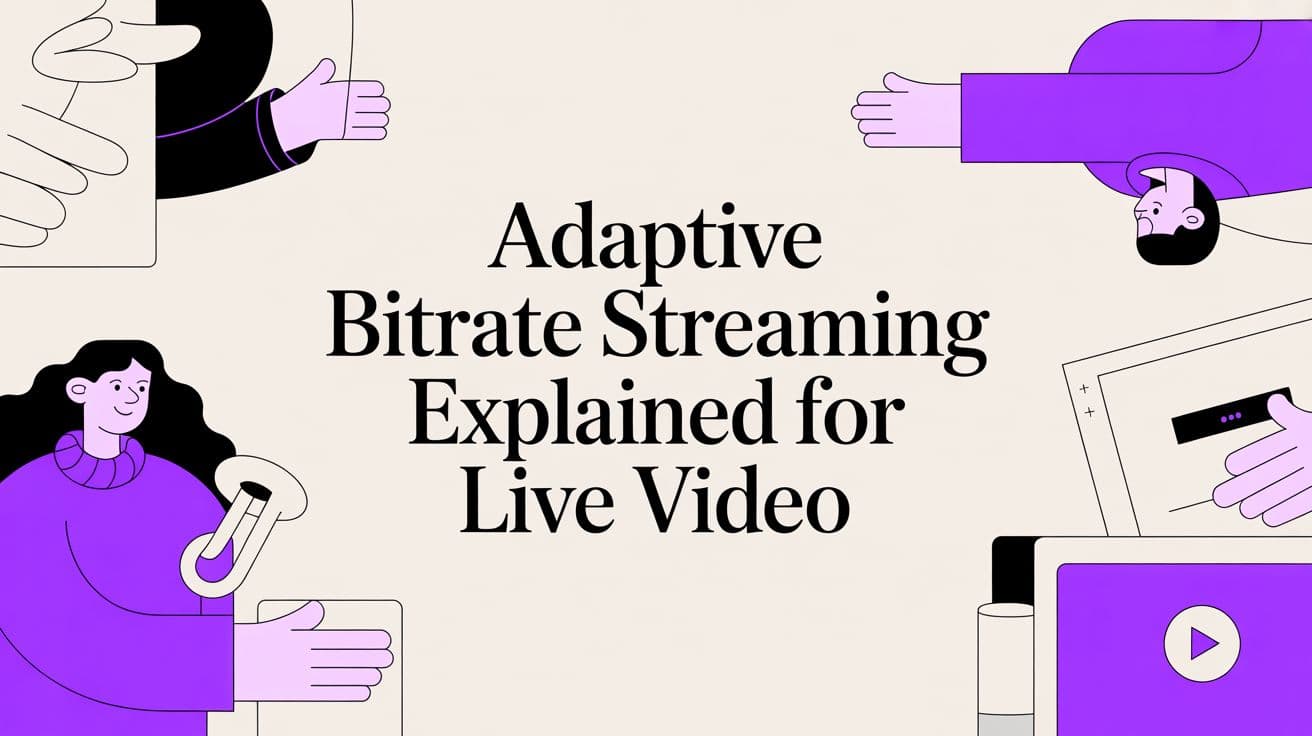 Adaptive Bitrate Streaming Explained for Live Video